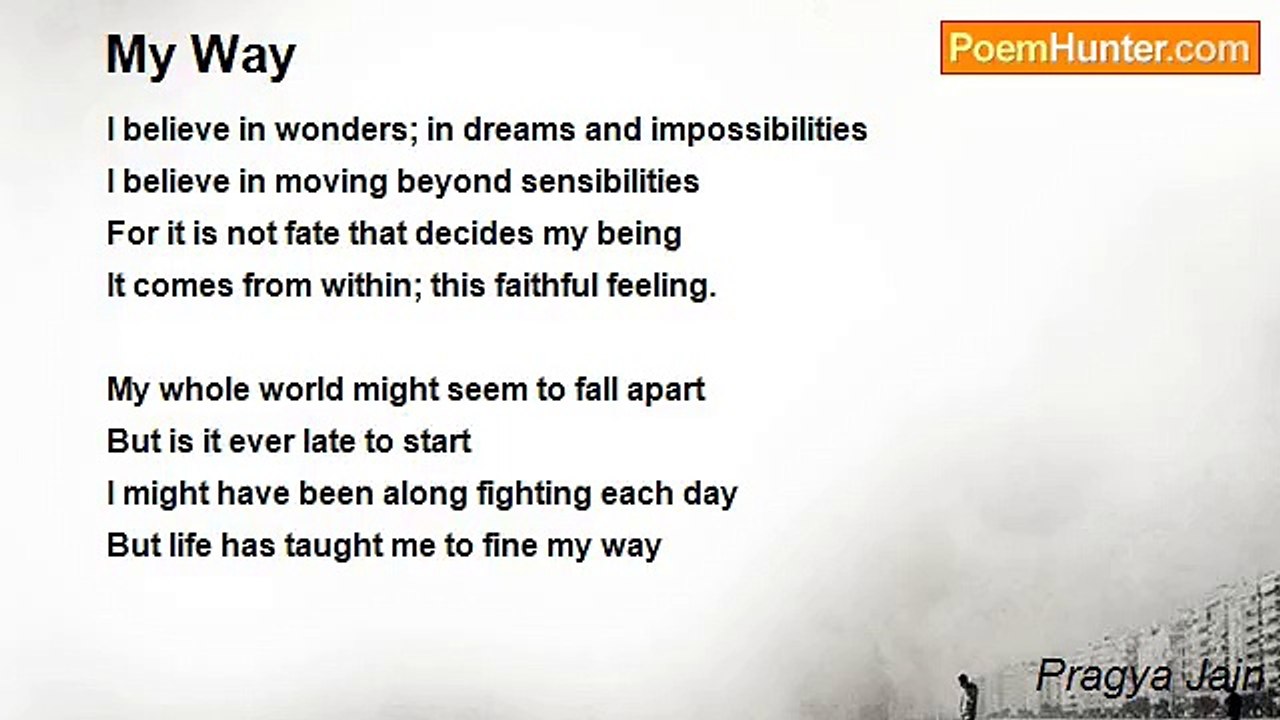 My Way

PoemHunter.com

I believe in wonders; in dreams and impossibilities
I believe in moving beyond sensibilities
For it is not fate that decides my being
It comes from within; this faithful feeling.

My whole world might seem to fall apart
But is it ever late to start
I might have been along fighting each day
But life has taught me to fine my way

Pragya Jain